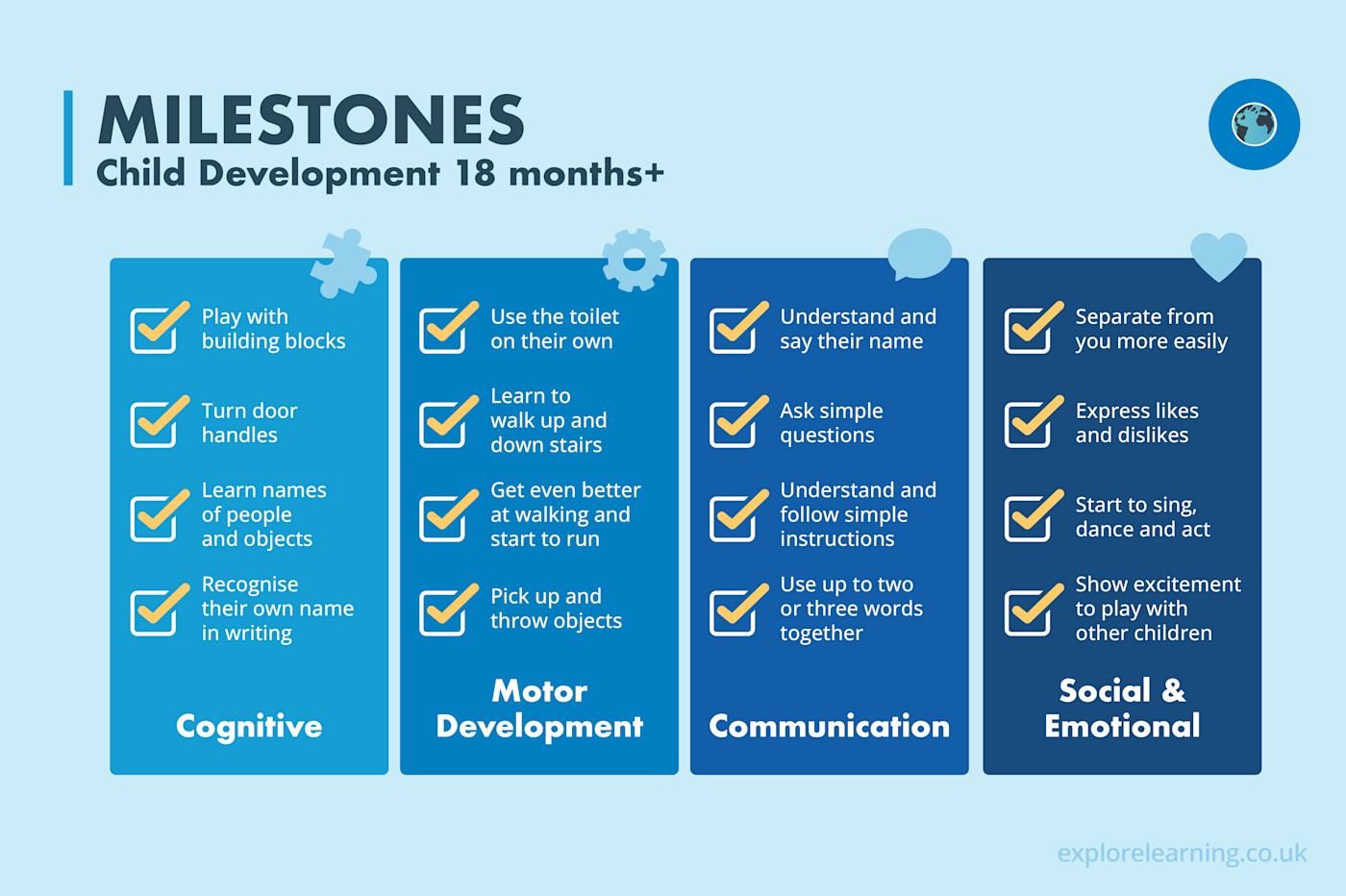 MILESTONES
Child Development 18 months+

Play with building blocks

Turn door handles

Learn names of people and objects

Recognise their own name in writing

Cognitive

Use the toilet on their own

Learn to walk up and down stairs

Get even better at walking and start to run

Pick up and throw objects

Motor Development

Understand and say their name

Ask simple questions

Understand and follow simple instructions

Use up to two or three words together

Communication

Separate from you more easily

Express likes and dislikes

Start to sing, dance and act

Show excitement to play with other children

Social & Emotional

explorelearning.co.uk